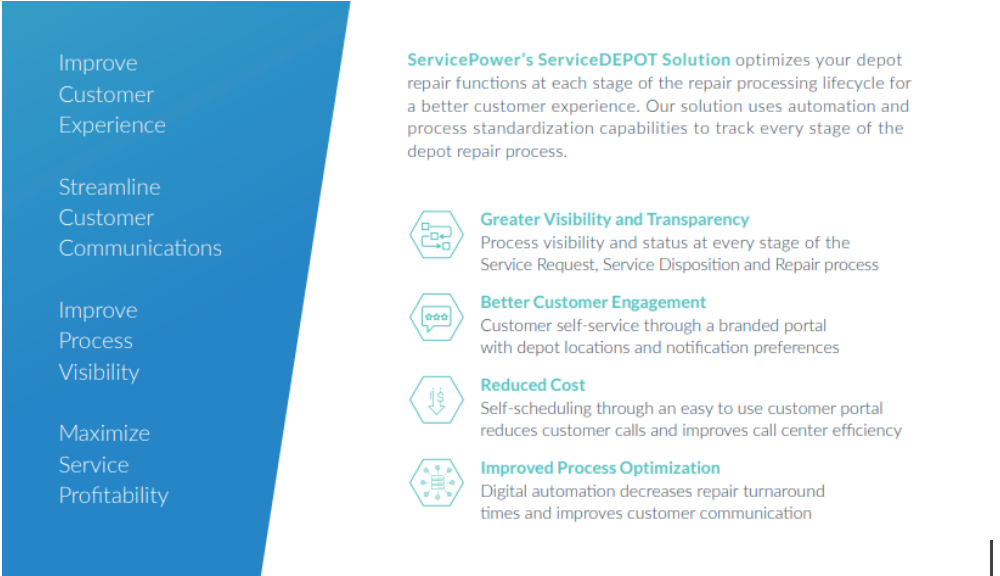 Improve Customer Experience

Streamline Customer Communications

Improve Process Visibility

Maximize Service Profitability

ServicePower's ServiceDEPOT Solution optimizes your depot repair functions at each stage of the repair processing lifecycle for a better customer experience. Our solution uses automation and process standardization capabilities to track every stage of the depot repair process.

Greater Visibility and Transparency
Process visibility and status at every stage of the Service Request, Service Disposition and Repair process

Better Customer Engagement
Customer self-service through a branded portal with depot locations and notification preferences

Reduced Cost
Self-scheduling through an easy to use customer portal reduces customer calls and improves call center efficiency

Improved Process Optimization
Digital automation decreases repair turnaround times and improves customer communication